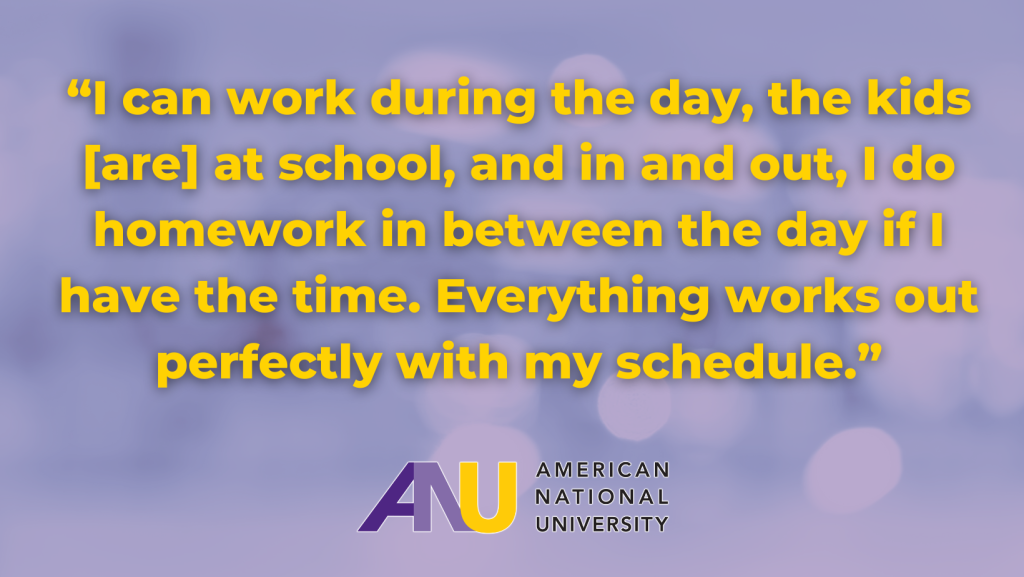 “I can work during the day, the kids [are] at school, and in and out, I do homework in between the day if I have the time. Everything works out perfectly with my schedule.”

ANU AMERICAN NATIONAL UNIVERSITY